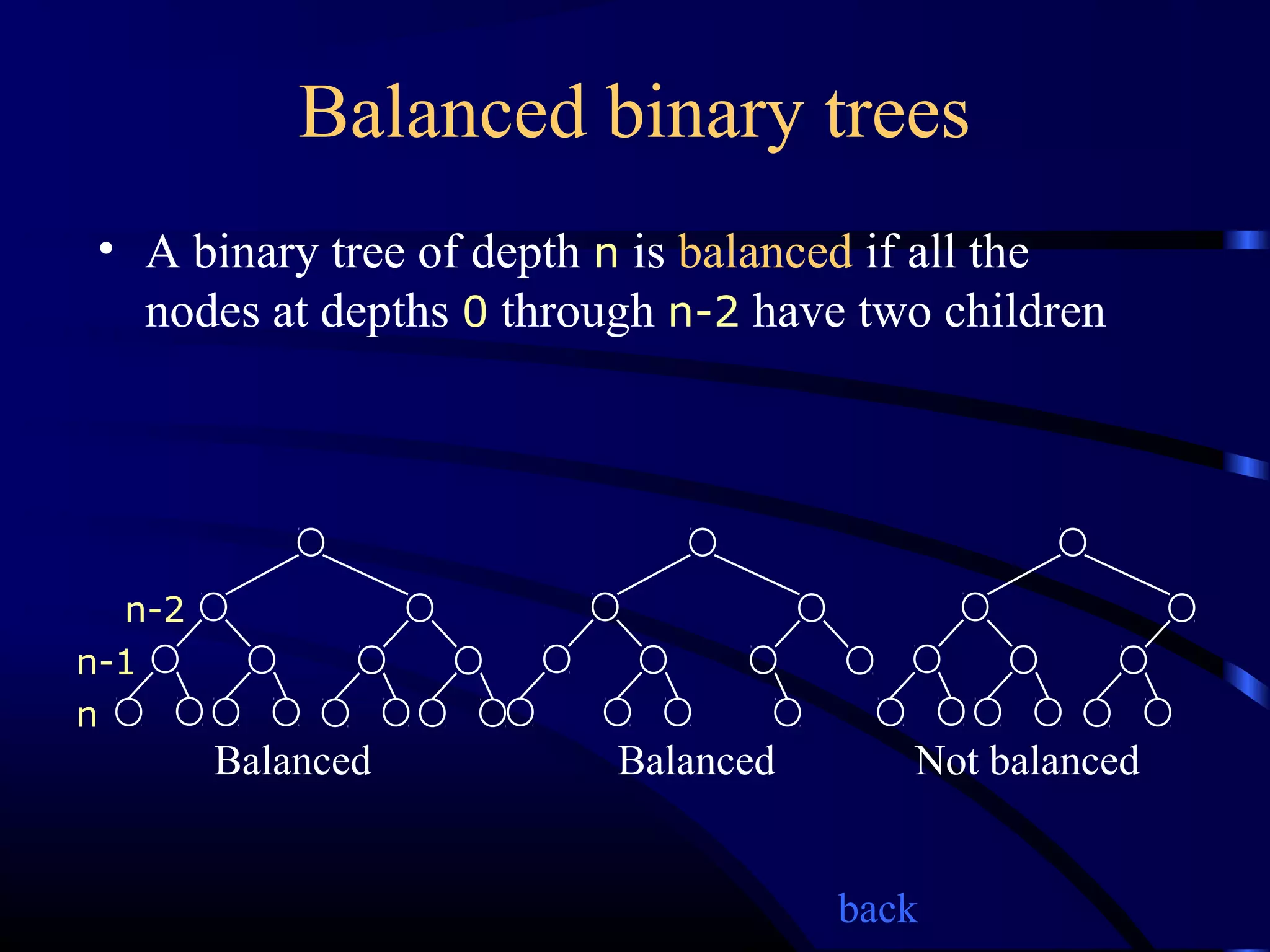 Balanced binary trees

• A binary tree of depth n is balanced if all the nodes at depths 0 through n-2 have two children

n-2
n-1
n

Balanced

Balanced

Not balanced

back